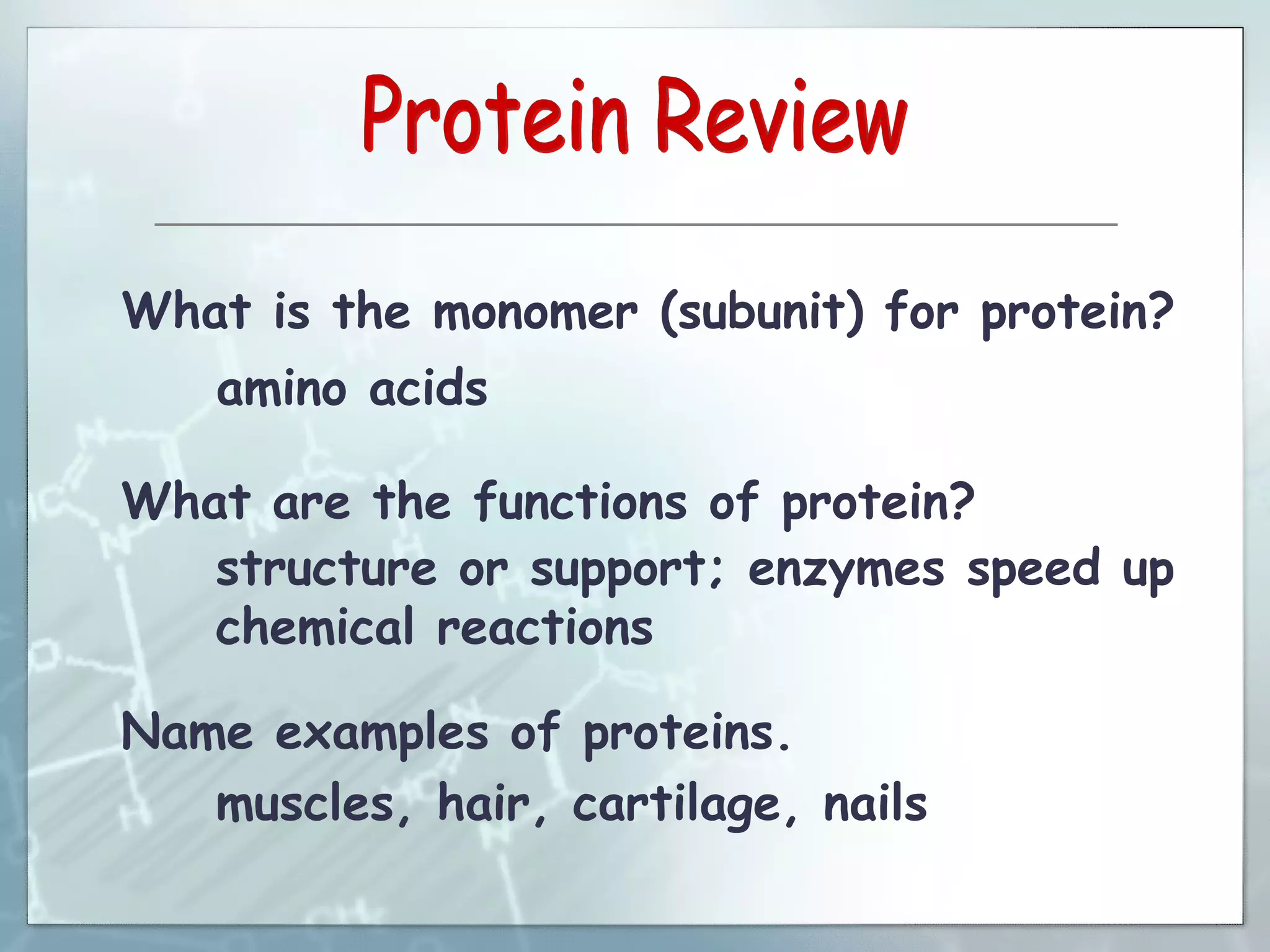 Protein Review

What is the monomer (subunit) for protein?

amino acids

What are the functions of protein?

structure or support; enzymes speed up chemical reactions

Name examples of proteins.

muscles, hair, cartilage, nails